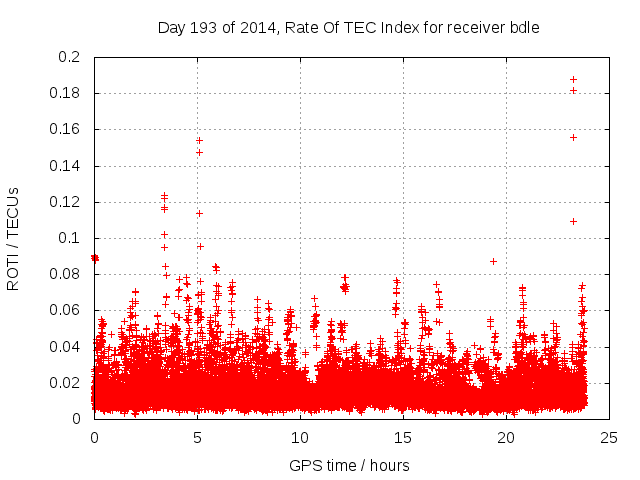 Day 193 of 2014, Rate Of TEC Index for receiver bdle

ROTI / TECUs

0.2
0.18
0.16
0.14
0.12
0.1
0.08
0.06
0.04
0.02
0

0
5
10
15
20
25

GPS time / hours